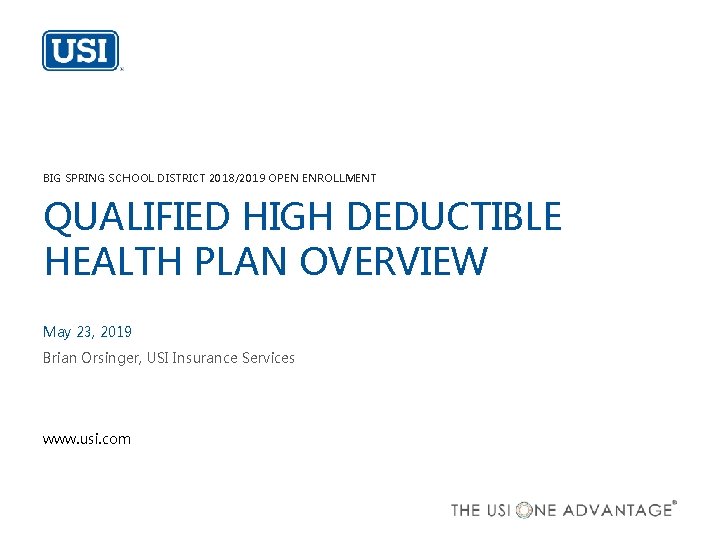 USI

BIG SPRING SCHOOL DISTRICT 2018/2019 OPEN ENROLLMENT

QUALIFIED HIGH DEDUCTIBLE HEALTH PLAN OVERVIEW

May 23, 2019

Brian Orsinger, USI Insurance Services

www.usi.com

THE USI ONE ADVANTAGE®